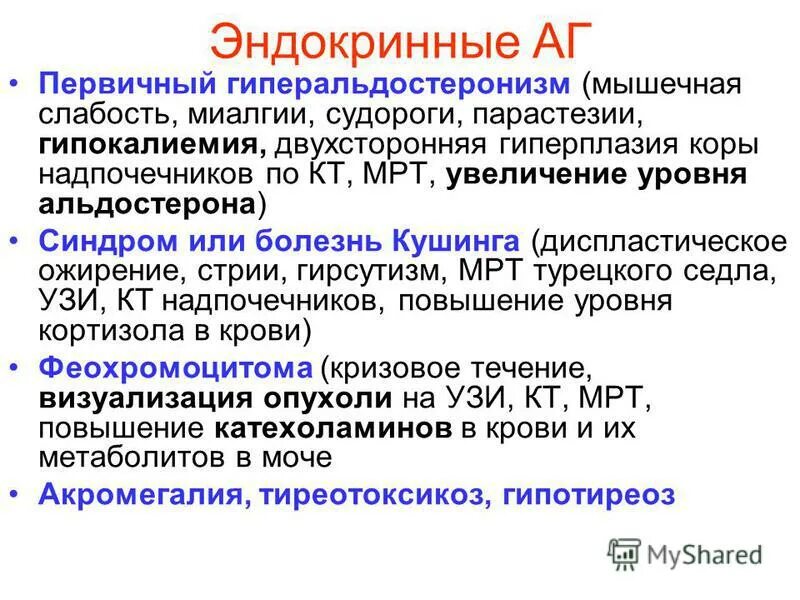 Эндокринные АГ

• Первичный гиперальдостеронизм (мышечная слабость, миалгии, судороги, парастезии, гипокалиемия, двухсторонняя гиперплазия коры надпочечников по КТ, МРТ, увеличение уровня альдостерона)

• Синдром или болезнь Кушинга (диспластическое ожирение, стрии, гирсутизм, МРТ турецкого седла, УЗИ, КТ надпочечников, повышение уровня кортизола в крови)

• Феохромоцитома (кризовое течение, визуализация опухоли на УЗИ, КТ, МРТ, повышение катехоламинов в крови и их метаболитов в моче

• Акромегалия, тиреотоксикоз, гипотиреоз

MyShared